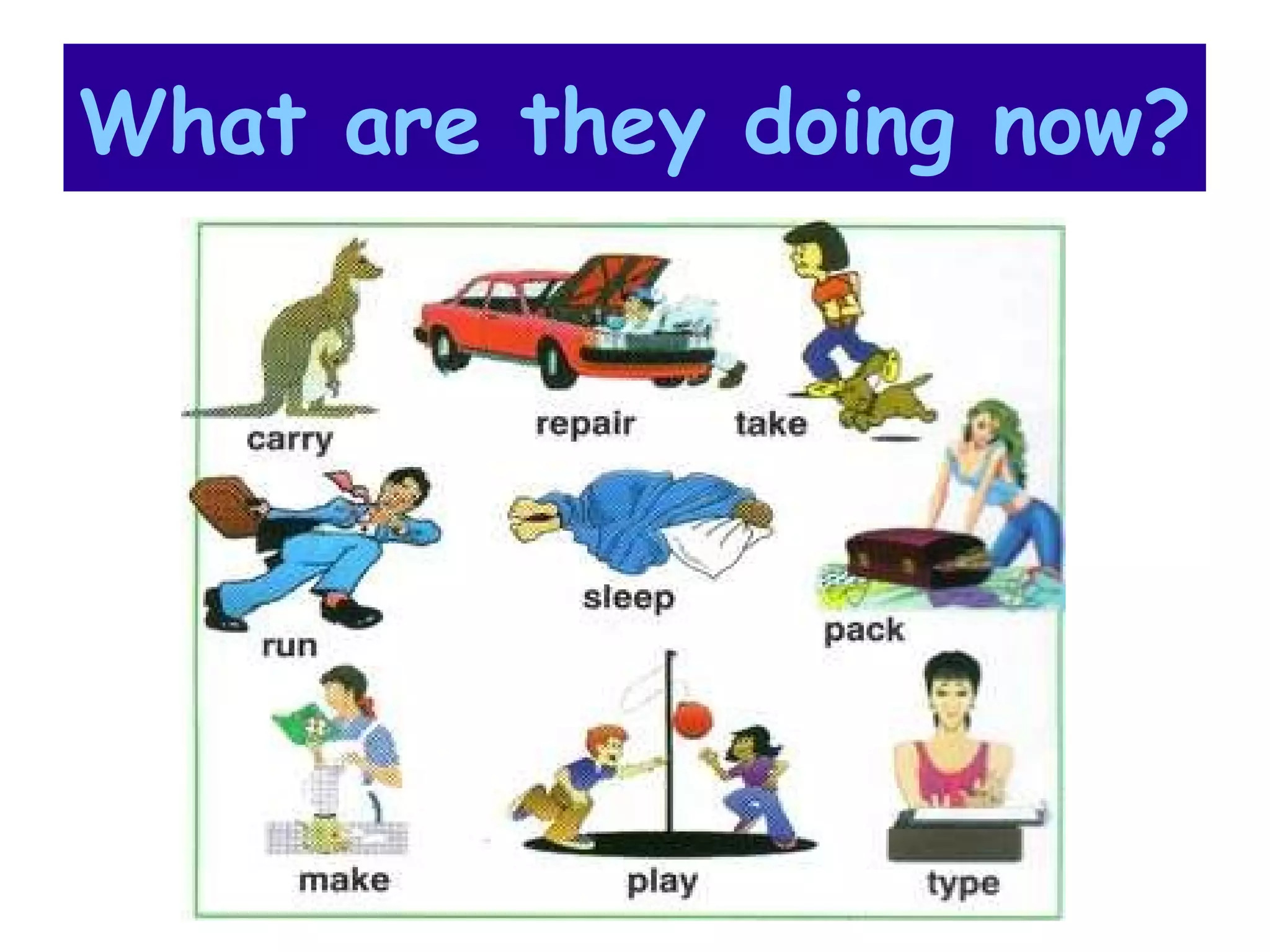 What are they doing now?

carry

repair

take

run

sleep

pack

make

play

type